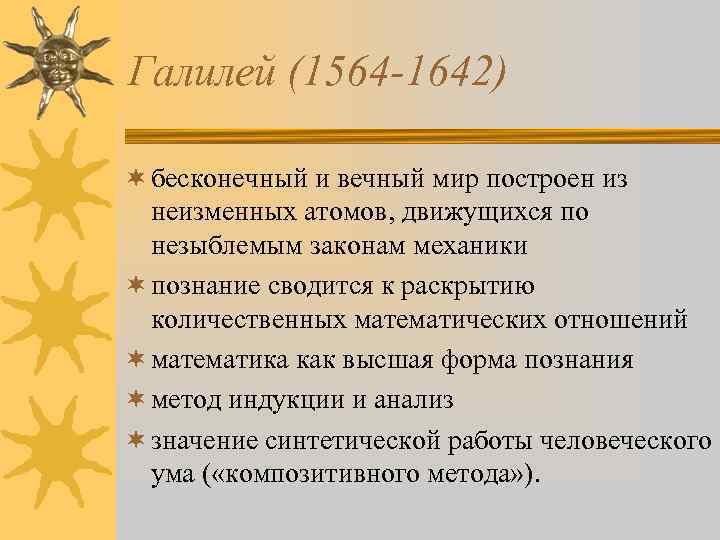 Галилей (1564-1642)

бесконечный и вечный мир построен из неизменных атомов, движущихся по незыблемым законам механики

познание сводится к раскрытию количественных математических отношений

математика как высшая форма познания

метод индукции и анализ

значение синтетической работы человеческого ума («композитивного метода»).